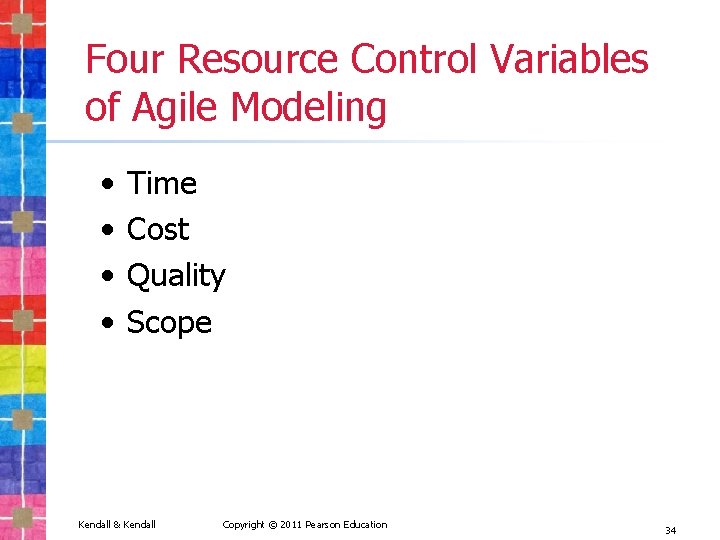 Four Resource Control Variables of Agile Modeling

• Time
• Cost
• Quality
• Scope

Kendall & Kendall Copyright © 2011 Pearson Education 34